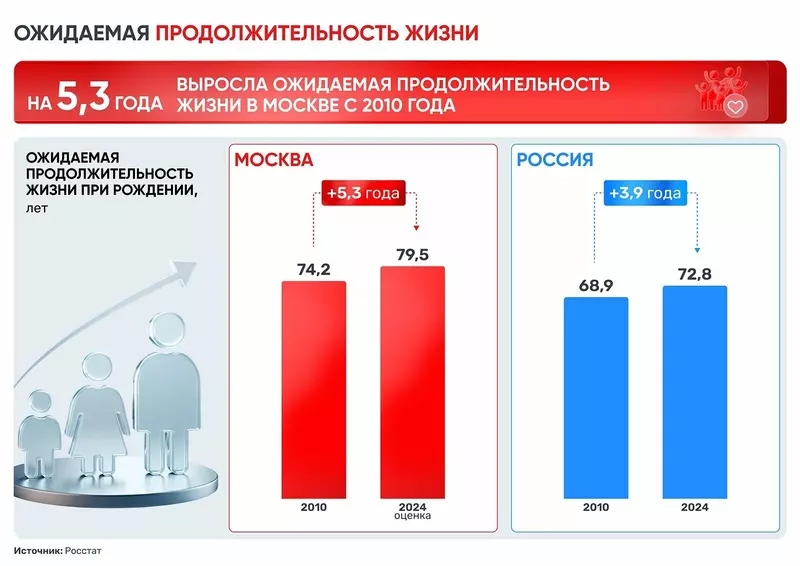 ОЖИДАЕМАЯ ПРОДОЛЖИТЕЛЬНОСТЬ ЖИЗНИ

НА 5,3 ГОДА ВЫРОСЛА ОЖИДАЕМАЯ ПРОДОЛЖИТЕЛЬНОСТЬ ЖИЗНИ В МОСКВЕ С 2010 ГОДА

ОЖИДАЕМАЯ ПРОДОЛЖИТЕЛЬНОСТЬ ЖИЗНИ ПРИ РОЖДЕНИИ, лет

МОСКВА

+5,3 года

74,2

79,5

2010

2024 оценка

РОССИЯ

+3,9 года

68,9

72,8

2010

2024

Источник: Росстат